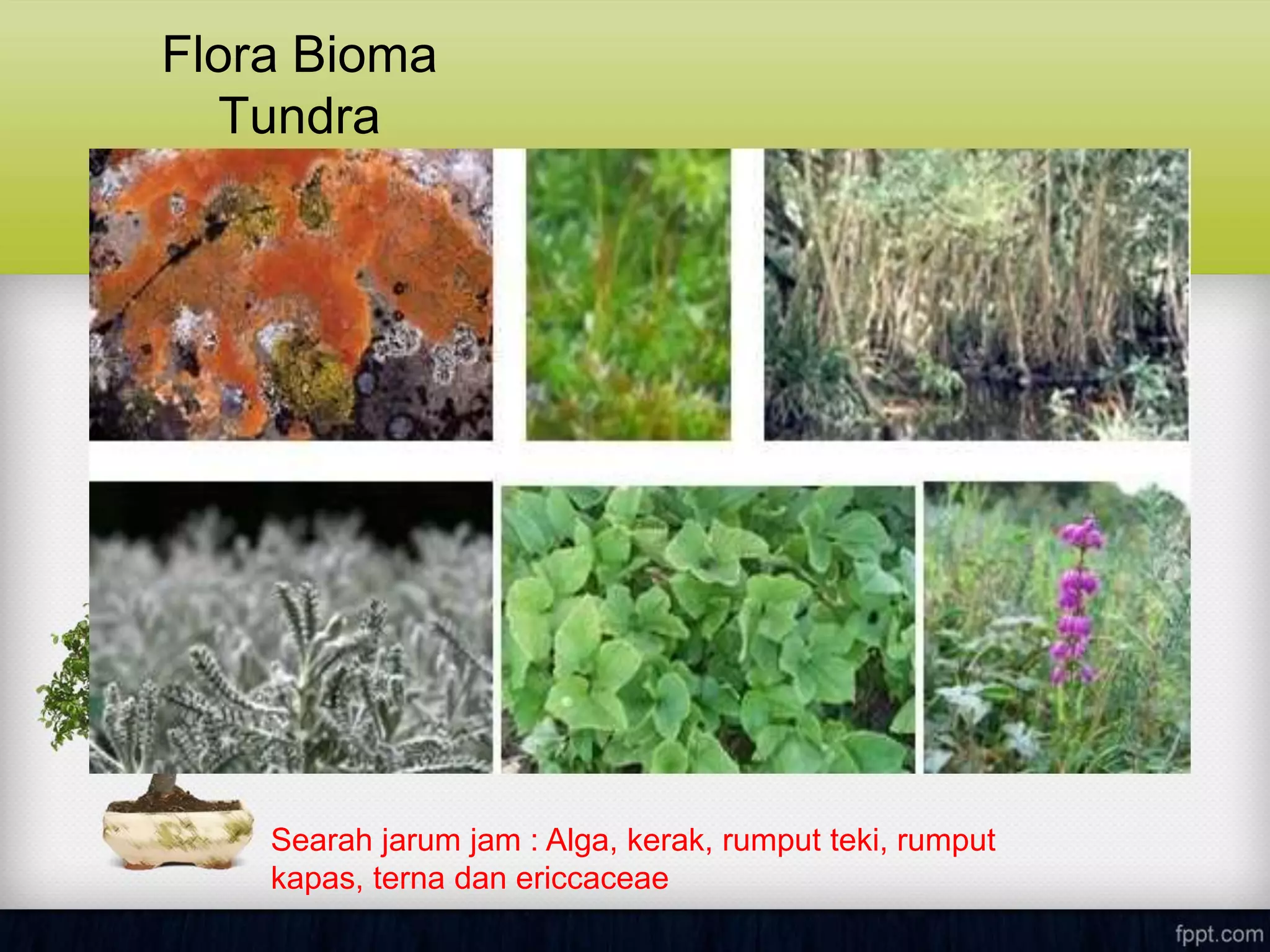 Flora Bioma Tundra

Searah jarum jam : Alga, kerak, rumput teki, rumput kapas, terna dan ericcaceae

fppt.com